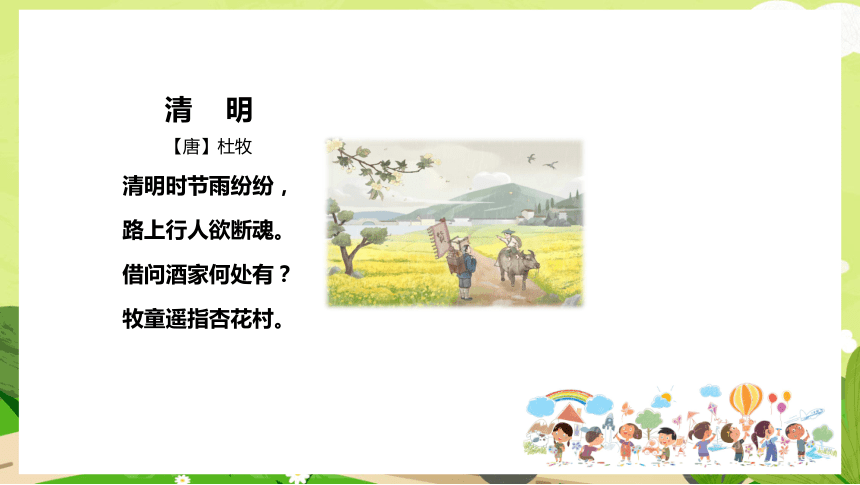 清 明

【唐】杜牧

清明时节雨纷纷，

路上行人欲断魂。

借问酒家何处有？

牧童遥指杏花村。